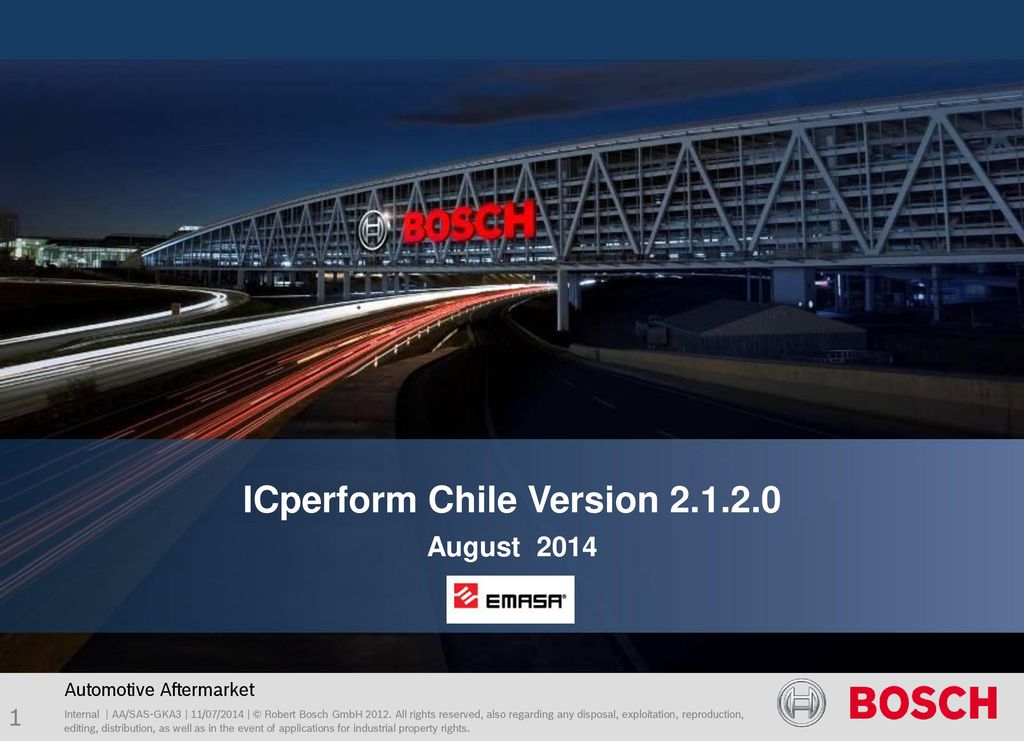 BOSCH

ICperform Chile Version 2.1.2.0

August 2014

EMASA®

Automotive Aftermarket

1

Internal | AA/SAS-GKA3 | 11/07/2014 | © Robert Bosch GmbH 2012. All rights reserved, also regarding any disposal, exploitation, reproduction, editing, distribution, as well as in the event of applications for industrial property rights.

BOSCH